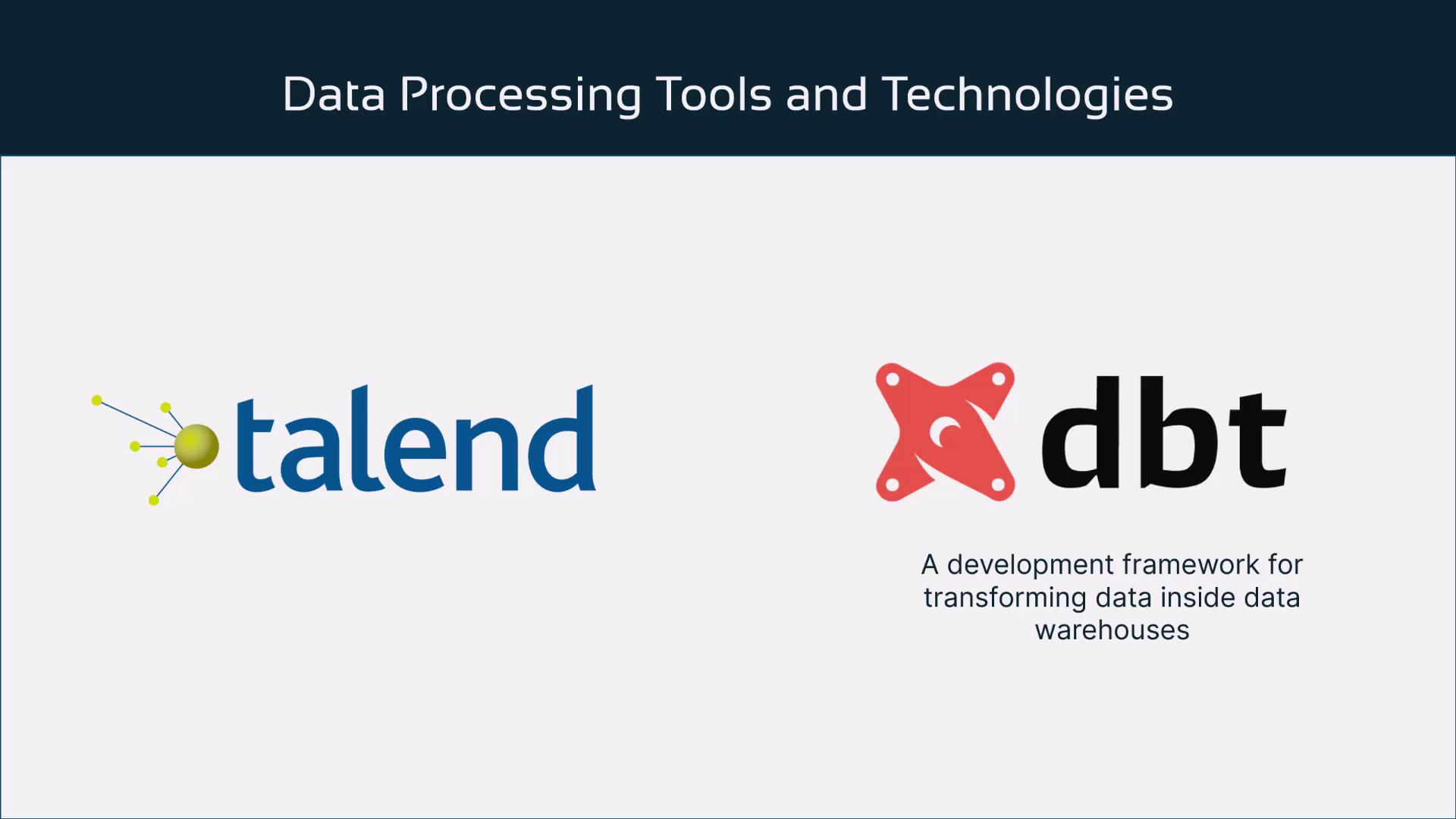 Data Processing Tools and Technologies

talend

dbt

A development framework for transforming data inside data warehouses